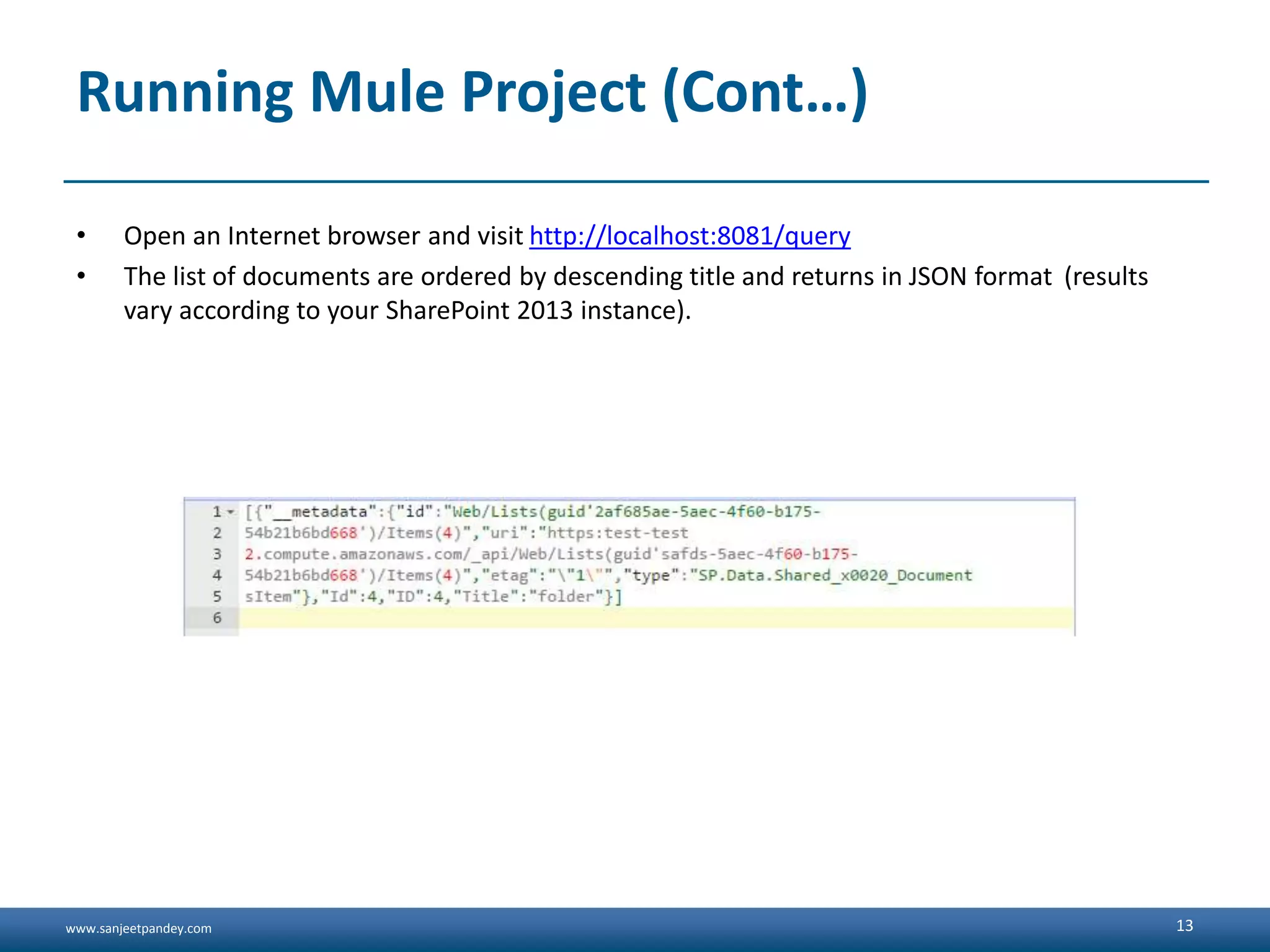 Running Mule Project (Cont…)

• Open an Internet browser and visit http://localhost:8081/query

• The list of documents are ordered by descending title and returns in JSON format (results vary according to your SharePoint 2013 instance).

1 [{"__metadata":{"id":"Web/Lists(guid'2af685ae-5aec-4f60-b175-
2 54b21b6bd668')/Items(4)","uri":"https:test-test
3 2.compute.amazonaws.com/_api/Web/Lists(guid'safds-5aec-4f60-b175-
4 54b21b6bd668')/Items(4)","etag":"\"1\"","type":"SP.Data.Shared_x0020_Document
5 sItem"},"Id":4,"ID":4,"Title":"folder"}]
6

www.sanjeetpandey.com

13